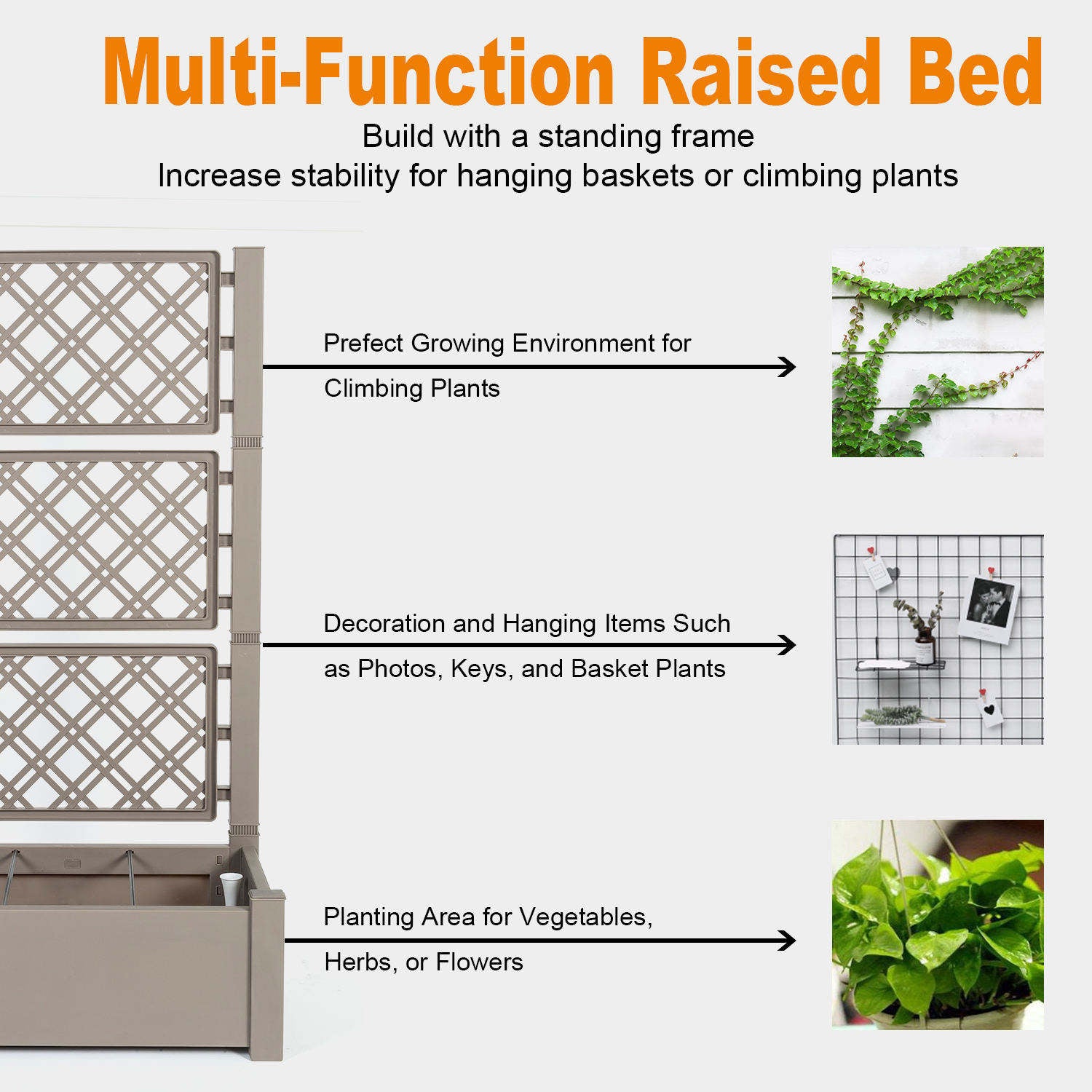 Multi-Function Raised Bed

Build with a standing frame
Increase stability for hanging baskets or climbing plants

Prefect Growing Environment for Climbing Plants

Decoration and Hanging Items Such as Photos, Keys, and Basket Plants

Planting Area for Vegetables, Herbs, or Flowers